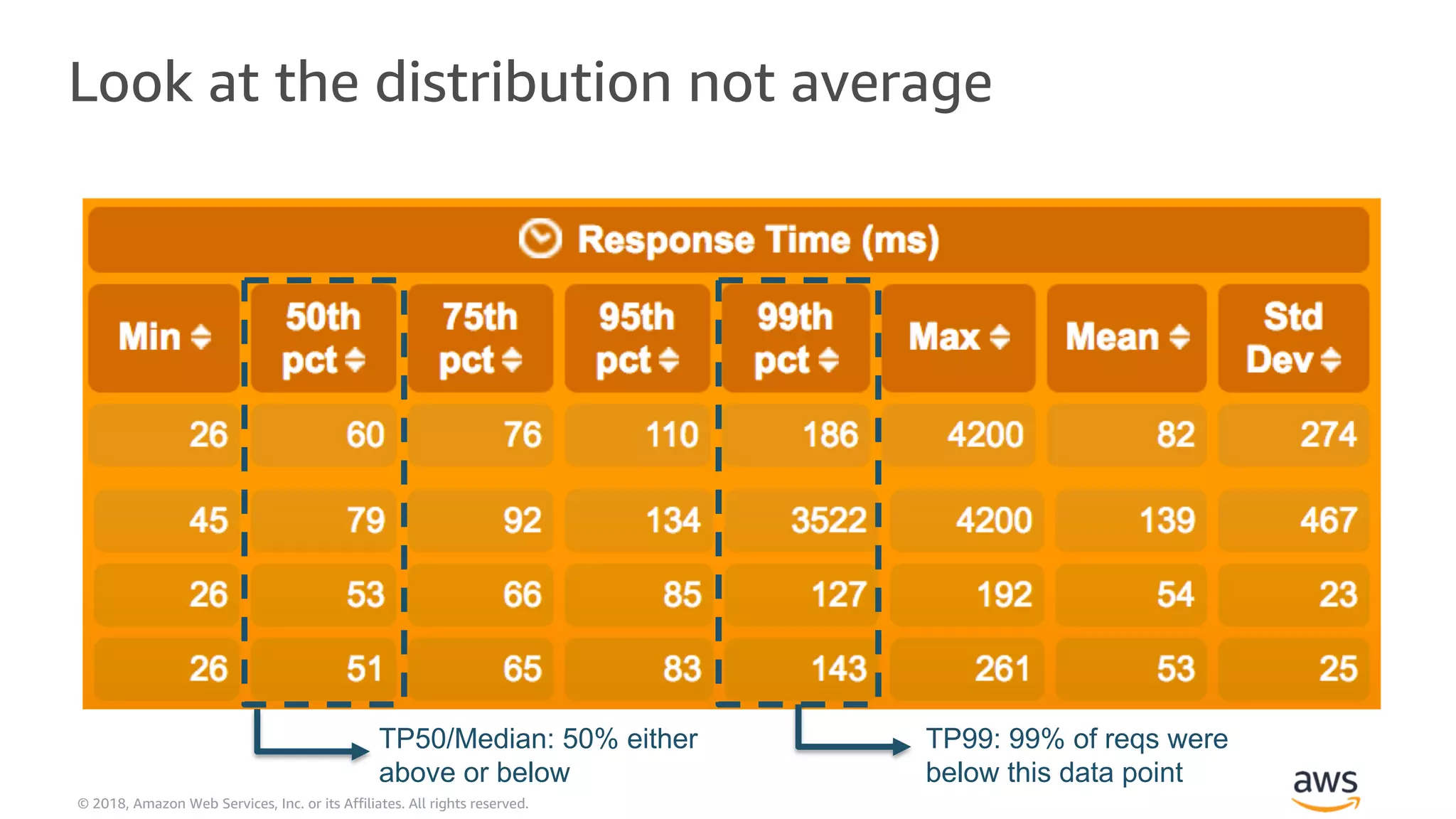 Look at the distribution not average

Response Time (ms)

| Min | 50th pct | 75th pct | 95th pct | 99th pct | Max | Mean | Std Dev |
|---|---|---|---|---|---|---|---|
| 26 | 60 | 76 | 110 | 186 | 4200 | 82 | 274 |
| 45 | 79 | 92 | 134 | 3522 | 4200 | 139 | 467 |
| 26 | 53 | 66 | 85 | 127 | 192 | 54 | 23 |
| 26 | 51 | 65 | 83 | 143 | 261 | 53 | 25 |

TP50/Median: 50% either above or below

TP99: 99% of reqs were below this data point

© 2018, Amazon Web Services, Inc. or its Affiliates. All rights reserved.

aws